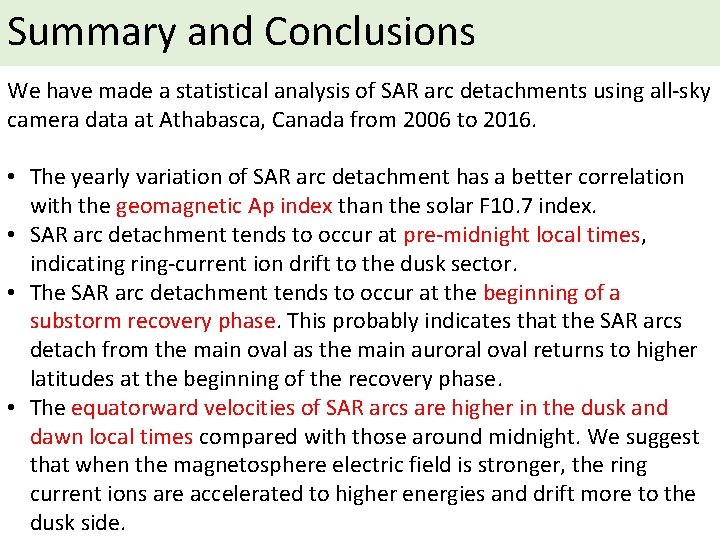 Summary and Conclusions

We have made a statistical analysis of SAR arc detachments using all-sky camera data at Athabasca, Canada from 2006 to 2016.

• The yearly variation of SAR arc detachment has a better correlation with the geomagnetic Ap index than the solar F10.7 index.
• SAR arc detachment tends to occur at pre-midnight local times, indicating ring-current ion drift to the dusk sector.
• The SAR arc detachment tends to occur at the beginning of a substorm recovery phase. This probably indicates that the SAR arcs detach from the main oval as the main auroral oval returns to higher latitudes at the beginning of the recovery phase.
• The equatorward velocities of SAR arcs are higher in the dusk and dawn local times compared with those around midnight. We suggest that when the magnetosphere electric field is stronger, the ring current ions are accelerated to higher energies and drift more to the dusk side.